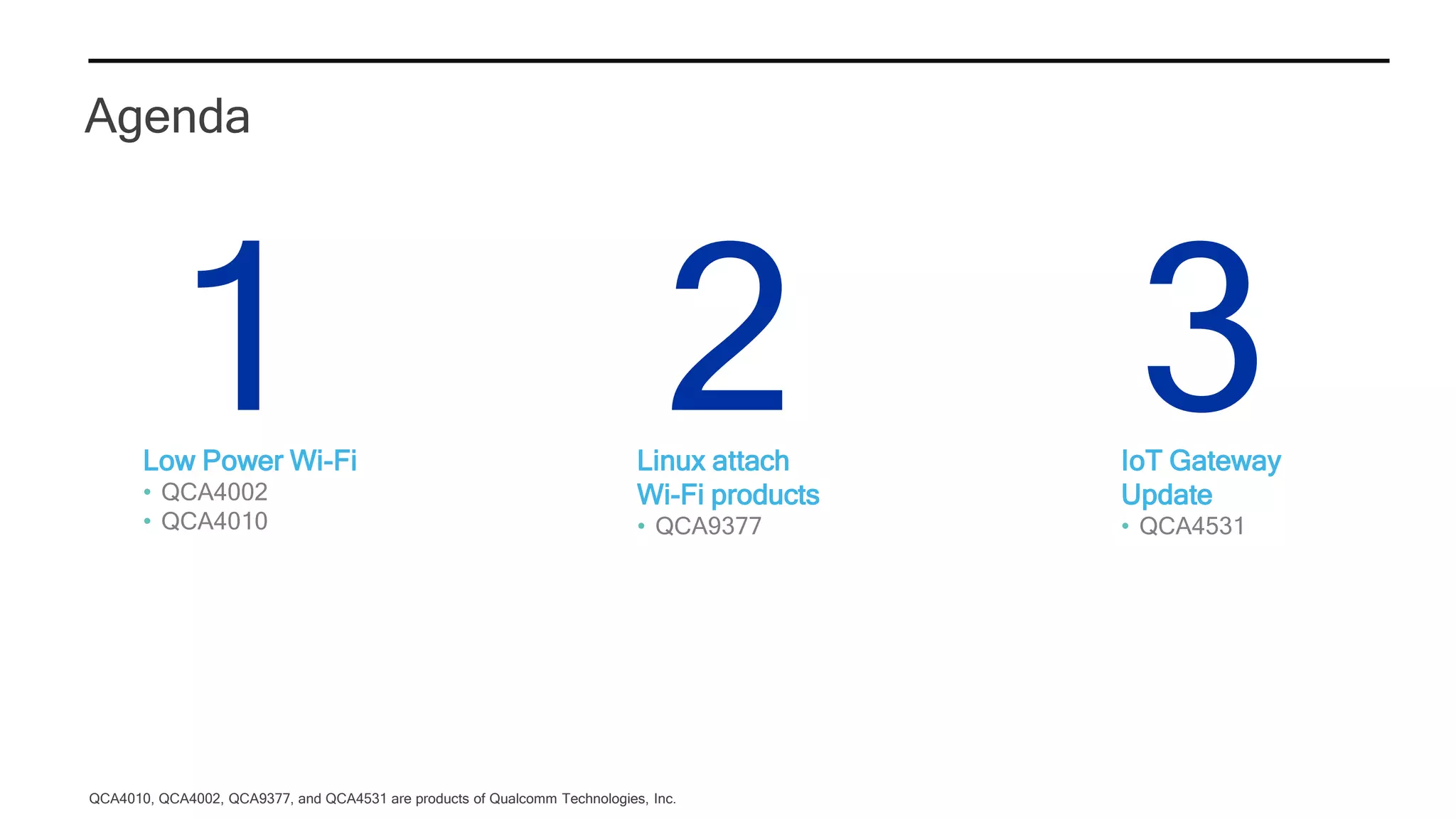 Agenda

1

Low Power Wi-Fi
• QCA4002
• QCA4010

2

Linux attach Wi-Fi products
• QCA9377

3

IoT Gateway Update
• QCA4531

QCA4010, QCA4002, QCA9377, and QCA4531 are products of Qualcomm Technologies, Inc.